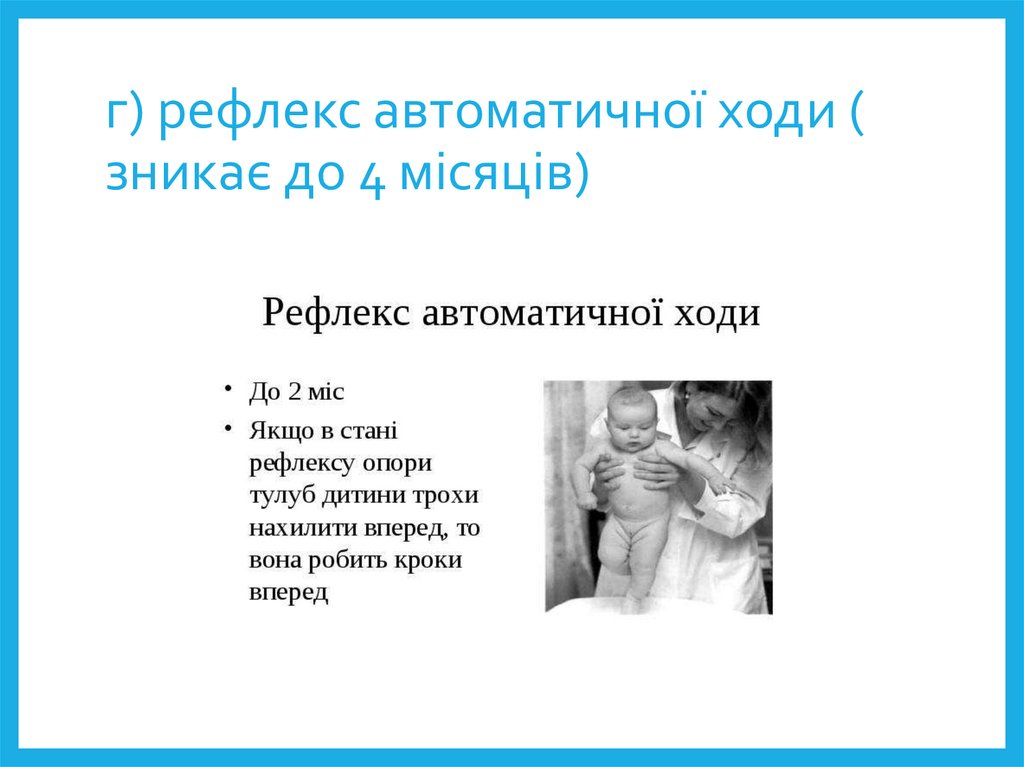 г) рефлекс автоматичної ходи ( зникає до 4 місяців)

Рефлекс автоматичної ходи

• До 2 міс
• Якщо в стані рефлексу опори тулуб дитини трохи нахилити вперед, то вона робить кроки вперед